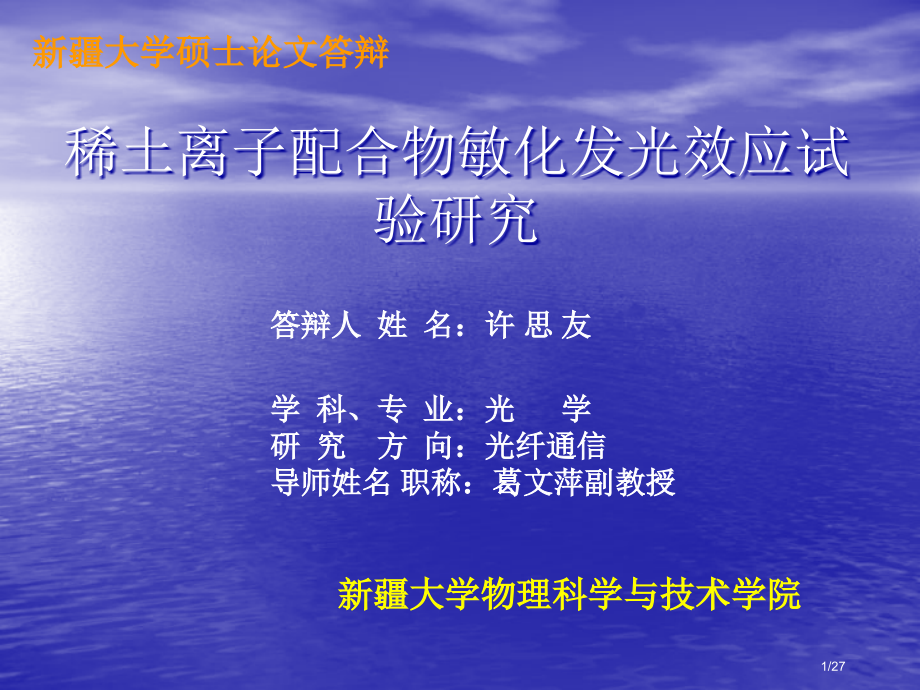 新疆大学硕士论文答辩

稀土离子配合物敏化发光效应试验研究

答辩人 姓 名：许 思 友

学 科、专 业：光 学
研 究 方 向：光纤通信
导师姓名 职称：葛文萍副教授

新疆大学物理科学与技术学院

1/27